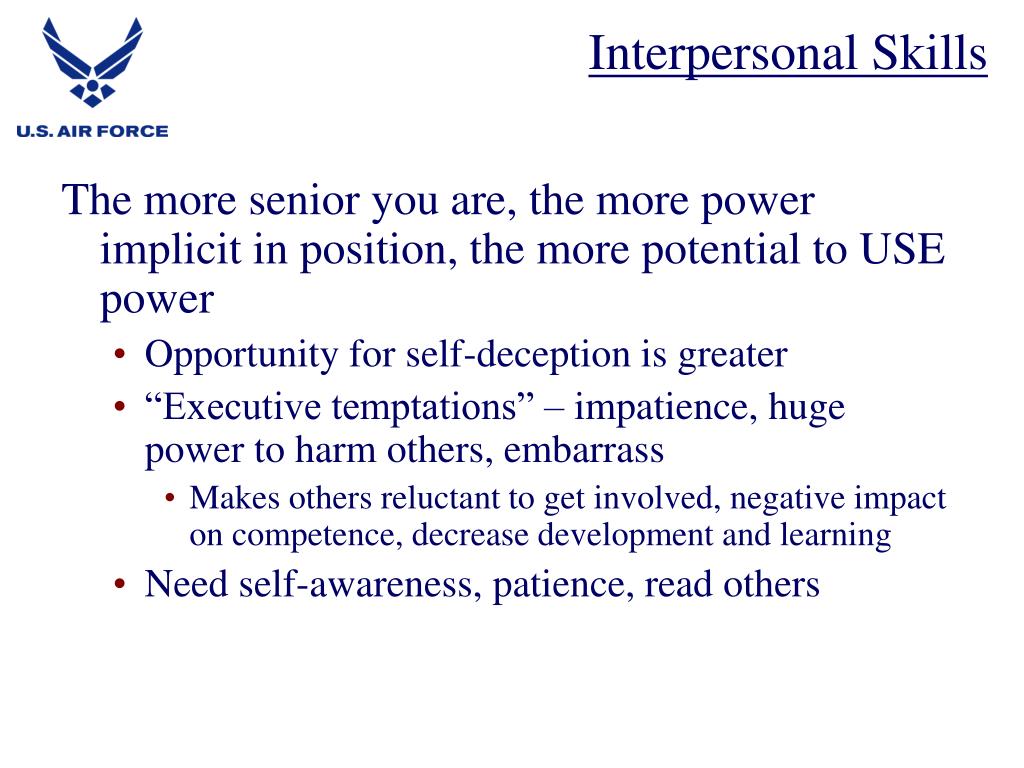 U.S. AIR FORCE

Interpersonal Skills

The more senior you are, the more power implicit in position, the more potential to USE power

• Opportunity for self-deception is greater
• “Executive temptations” – impatience, huge power to harm others, embarrass
  • Makes others reluctant to get involved, negative impact on competence, decrease development and learning
• Need self-awareness, patience, read others